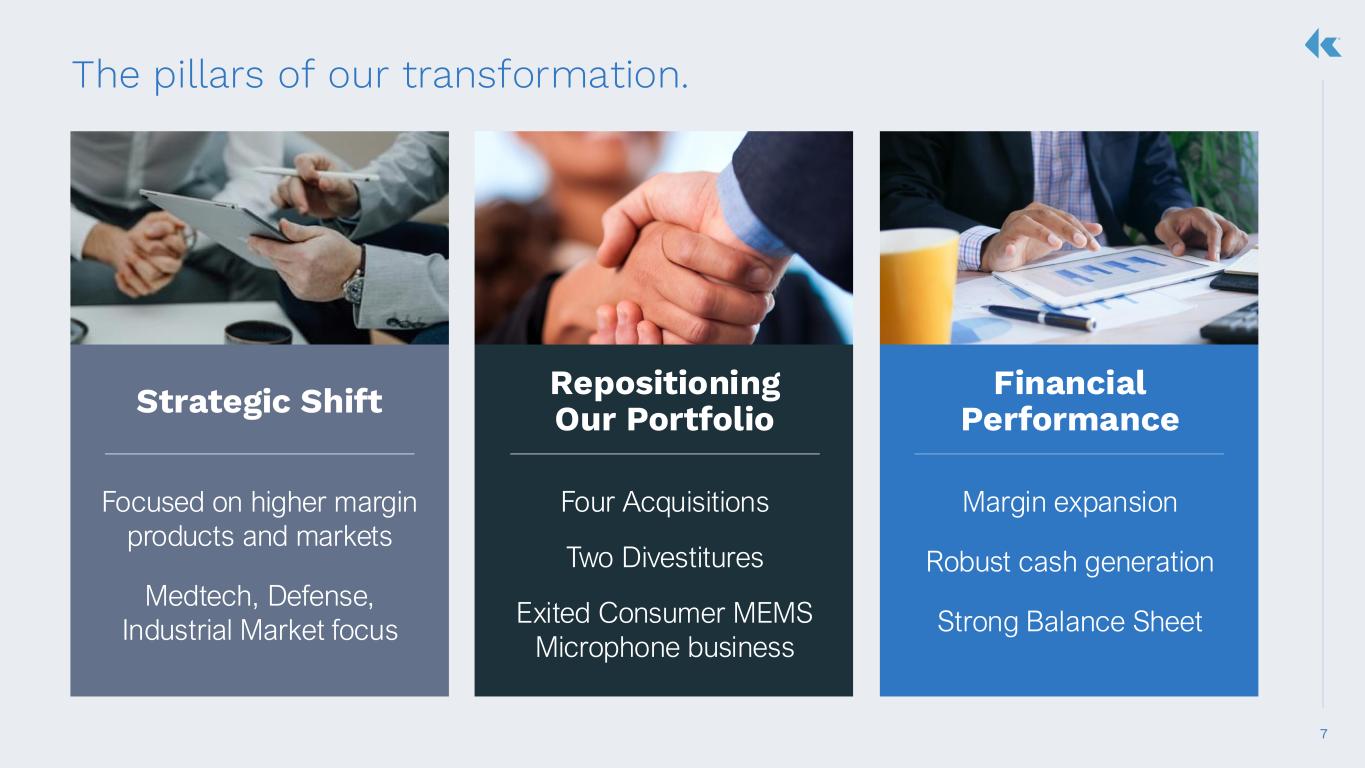 The pillars of our transformation.

Strategic Shift

Focused on higher margin products and markets

Medtech, Defense, Industrial Market focus

Repositioning Our Portfolio

Four Acquisitions

Two Divestitures

Exited Consumer MEMS Microphone business

Financial Performance

Margin expansion

Robust cash generation

Strong Balance Sheet

7